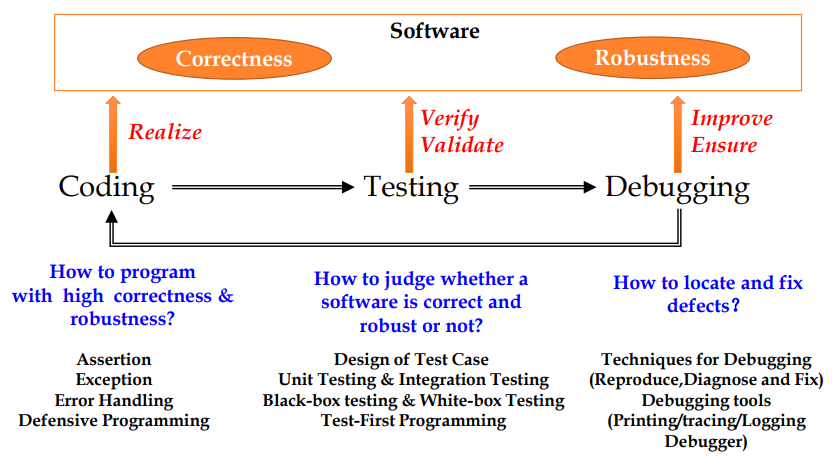 Software

Correctness

Robustness

Realize

Verify
Validate

Improve
Ensure

Coding

Testing

Debugging

How to program with high correctness & robustness?

Assertion
Exception
Error Handling
Defensive Programming

How to judge whether a software is correct and robust or not?

Design of Test Case
Unit Testing & Integration Testing
Black-box testing & White-box Testing
Test-First Programming

How to locate and fix defects?

Techniques for Debugging
(Reproduce,Diagnose and Fix)
Debugging tools
(Printing/tracing/Logging
Debugger)